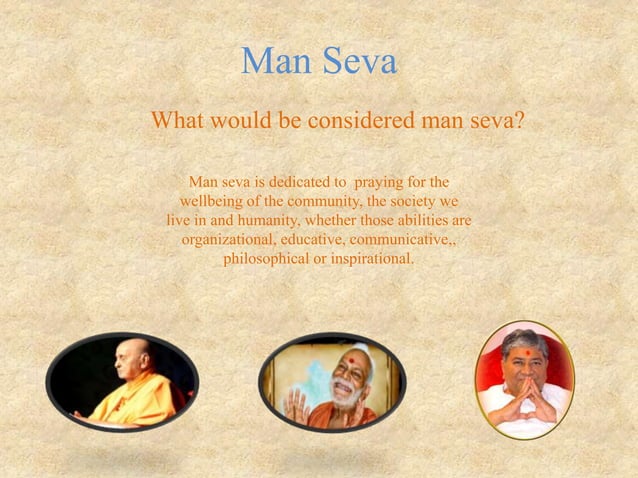 Man Seva

What would be considered man seva?

Man seva is dedicated to praying for the wellbeing of the community, the society we live in and humanity, whether those abilities are organizational, educative, communicative,, philosophical or inspirational.